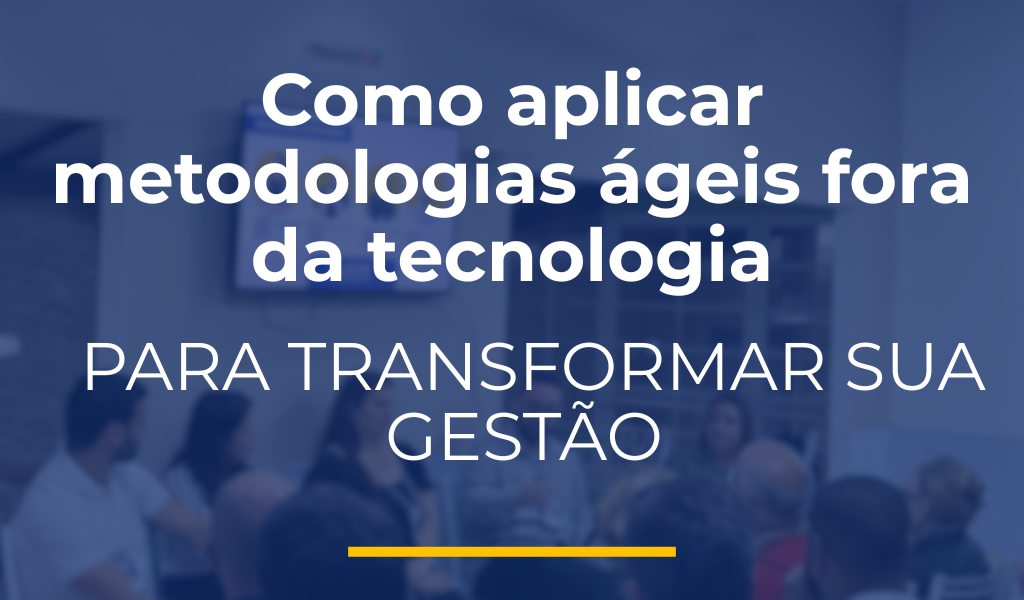 Como aplicar metodologias ágeis fora da tecnologia

PARA TRANSFORMAR SUA GESTÃO